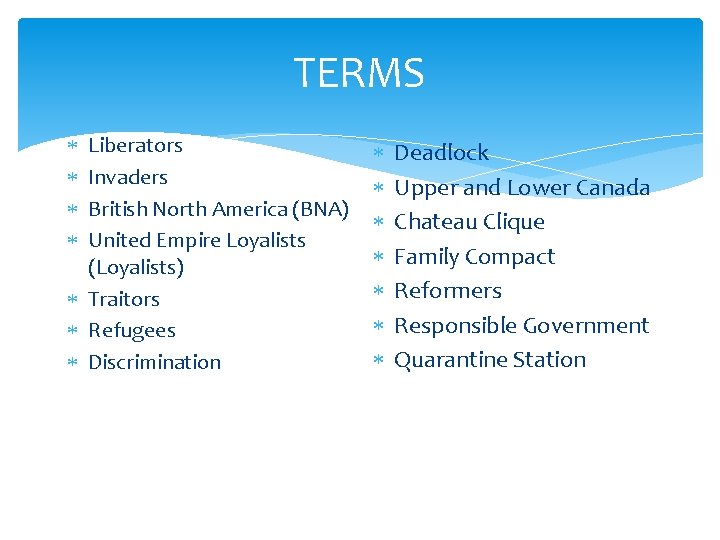 TERMS

* Liberators
* Invaders
* British North America (BNA)
* United Empire Loyalists (Loyalists)
* Traitors
* Refugees
* Discrimination

* Deadlock
* Upper and Lower Canada
* Chateau Clique
* Family Compact
* Reformers
* Responsible Government
* Quarantine Station